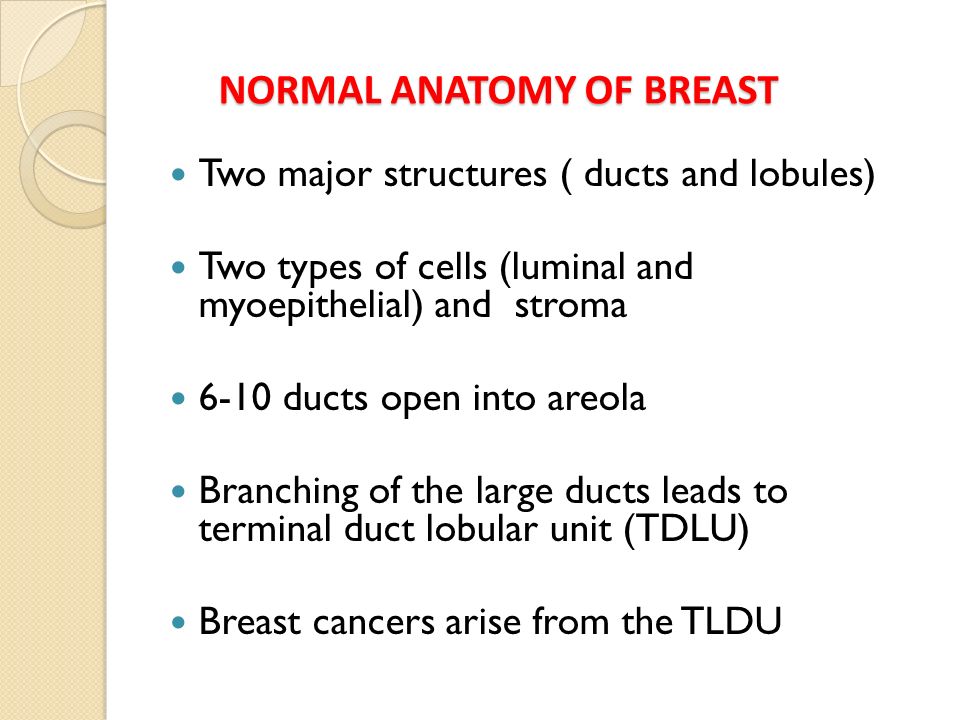 NORMAL ANATOMY OF BREAST

- Two major structures ( ducts and lobules)

- Two types of cells (luminal and myoepithelial) and  stroma

- 6-10 ducts open into areola

- Branching of the large ducts leads to terminal duct lobular unit (TDLU)

- Breast cancers arise from the TLDU